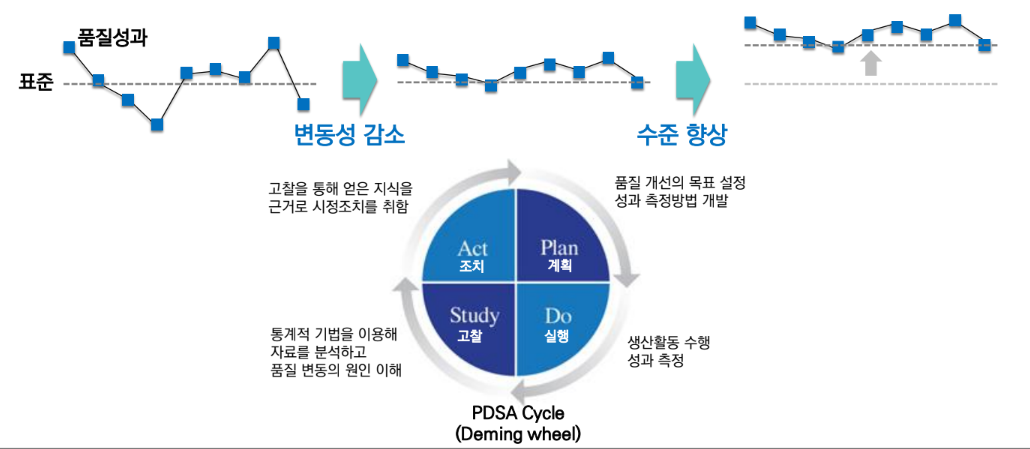 품질성과

표준

변동성 감소

수준 향상

고찰을 통해 얻은 지식을 근거로 시정조치를 취함

품질 개선의 목표 설정 성과 측정방법 개발

Act
조치

Plan
계획

Study
고찰

Do
실행

통계적 기법을 이용해 자료를 분석하고 품질 변동의 원인 이해

생산활동 수행 성과 측정

PDSA Cycle
(Deming wheel)